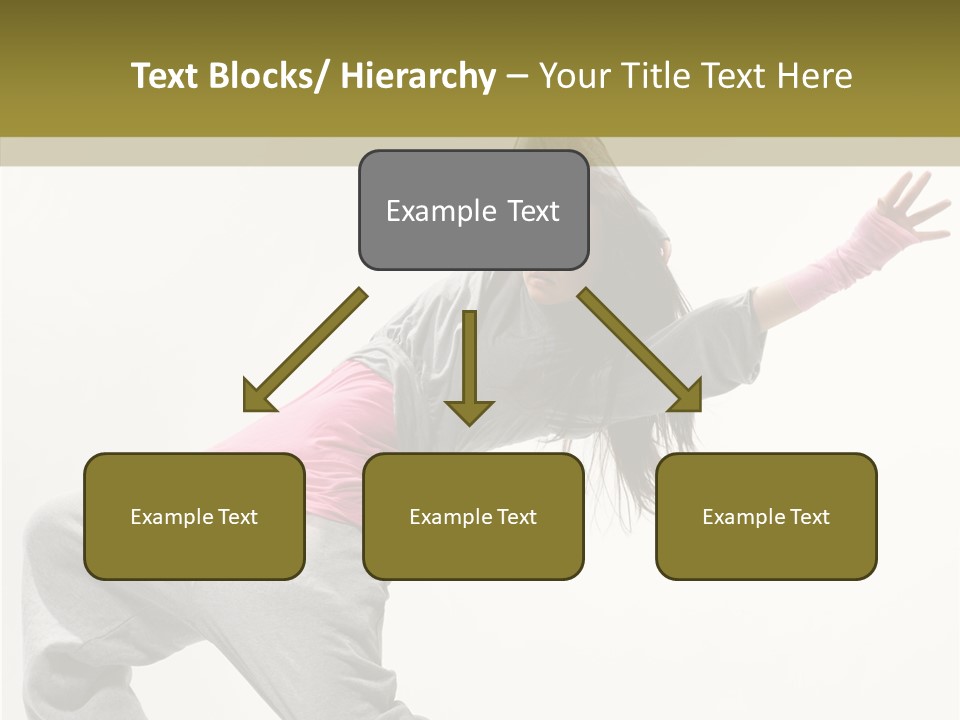 Text Blocks/ Hierarchy – Your Title Text Here

Example Text

Example Text

Example Text

Example Text